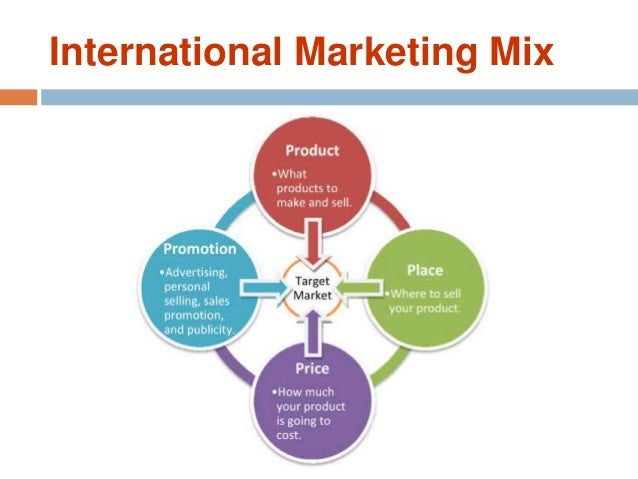 International Marketing Mix

Product
•What products to make and sell.

Promotion
•Advertising, personal selling, sales promotion, and publicity.

Target Market

Place
•Where to sell your product.

Price
•How much your product is going to cost.